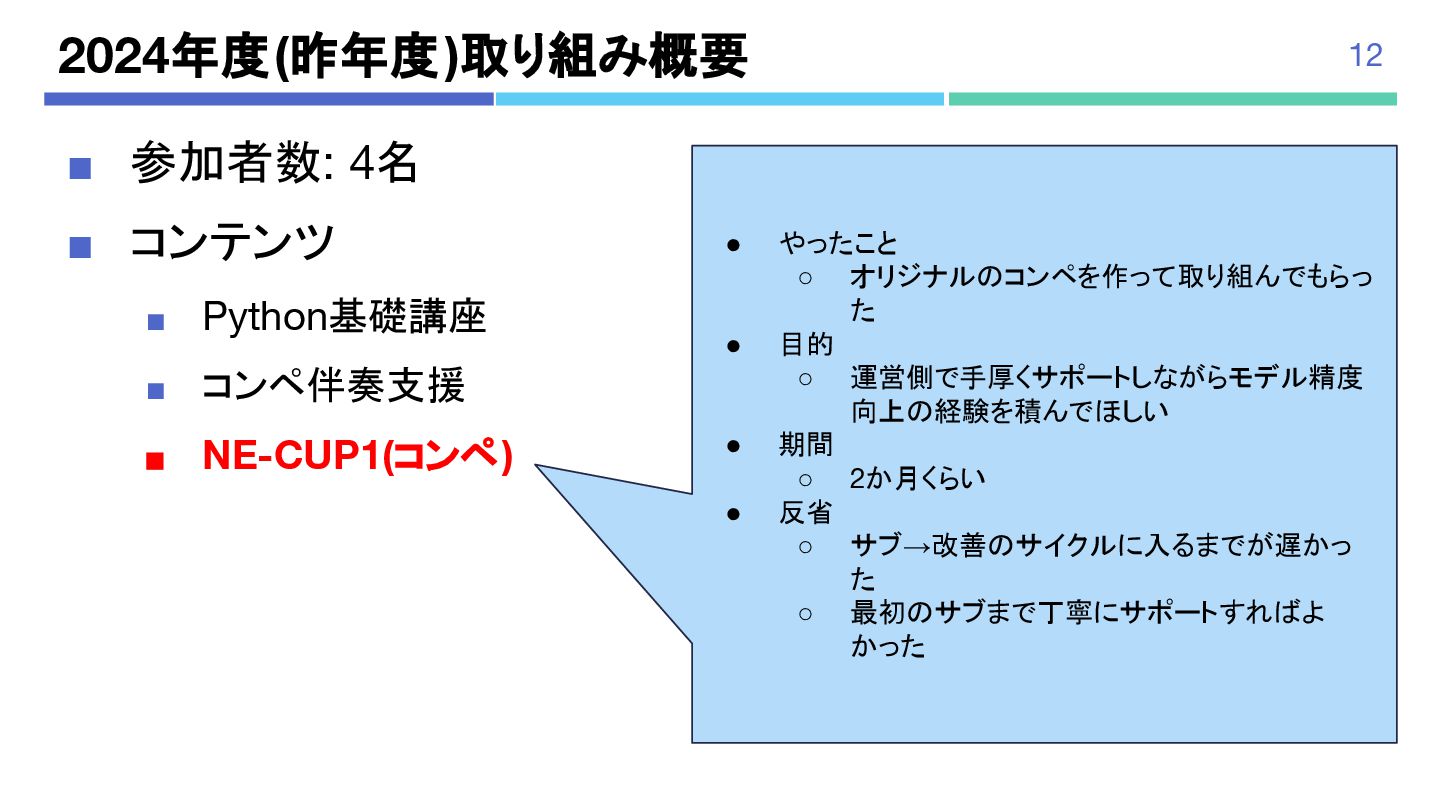 2024年度(昨年度)取り組み概要

12

■ 参加者数: 4名

■ コンテンツ

■ Python基礎講座

■ コンペ伴奏支援

■ NE-CUP1(コンペ)

● やったこと
○ オリジナルのコンペを作って取り組んでもらった
● 目的
○ 運営側で手厚くサポートしながらモデル精度向上の経験を積んでほしい
● 期間
○ 2か月くらい
● 反省
○ サブ→改善のサイクルに入るまでが遅かった
○ 最初のサブまで丁寧にサポートすればよかった